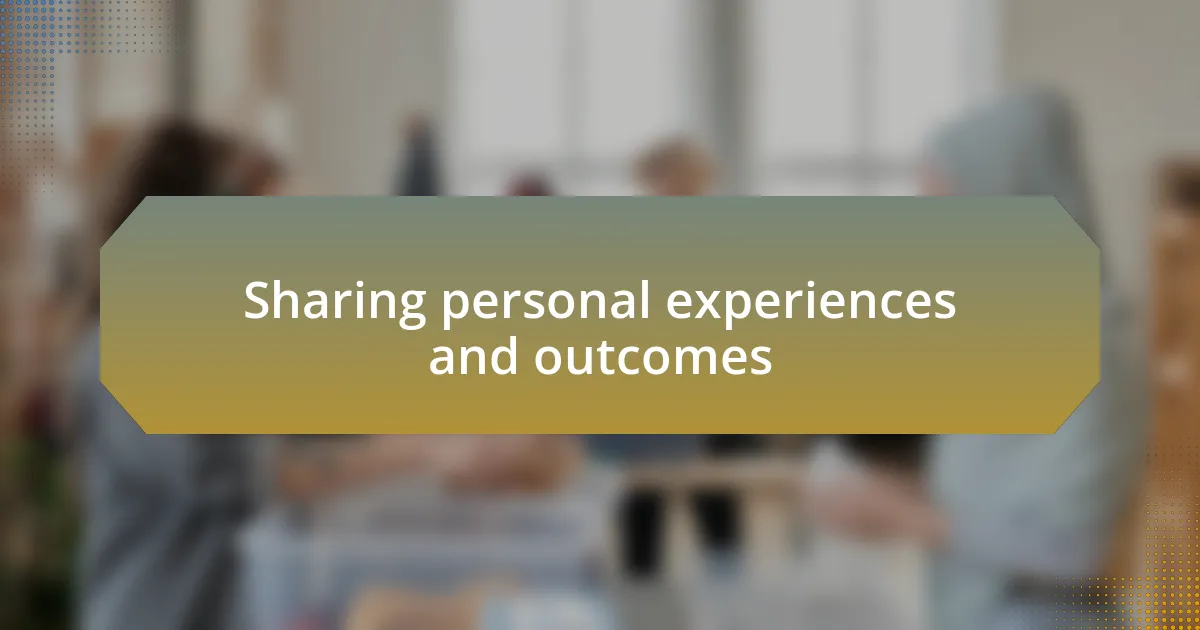 Sharing personal experiences and outcomes